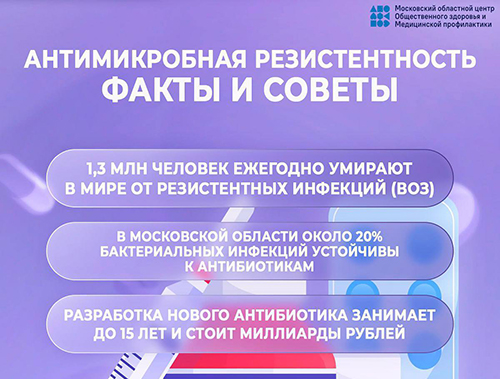 Московский областной центр Общественного здоровья и Медицинской профилактики

АНТИМИКРОБНАЯ РЕЗИСТЕНТНОСТЬ ФАКТЫ И СОВЕТЫ

1,3 МЛН ЧЕЛОВЕК ЕЖЕГОДНО УМИРАЮТ В МИРЕ ОТ РЕЗИСТЕНТНЫХ ИНФЕКЦИЙ (ВОЗ)

В МОСКОВСКОЙ ОБЛАСТИ ОКОЛО 20% БАКТЕРИАЛЬНЫХ ИНФЕКЦИЙ УСТОЙЧИВЫ К АНТИБИОТИКАМ

РАЗРАБОТКА НОВОГО АНТИБИОТИКА ЗАНИМАЕТ ДО 15 ЛЕТ И СТОИТ МИЛЛИАРДЫ РУБЛЕЙ